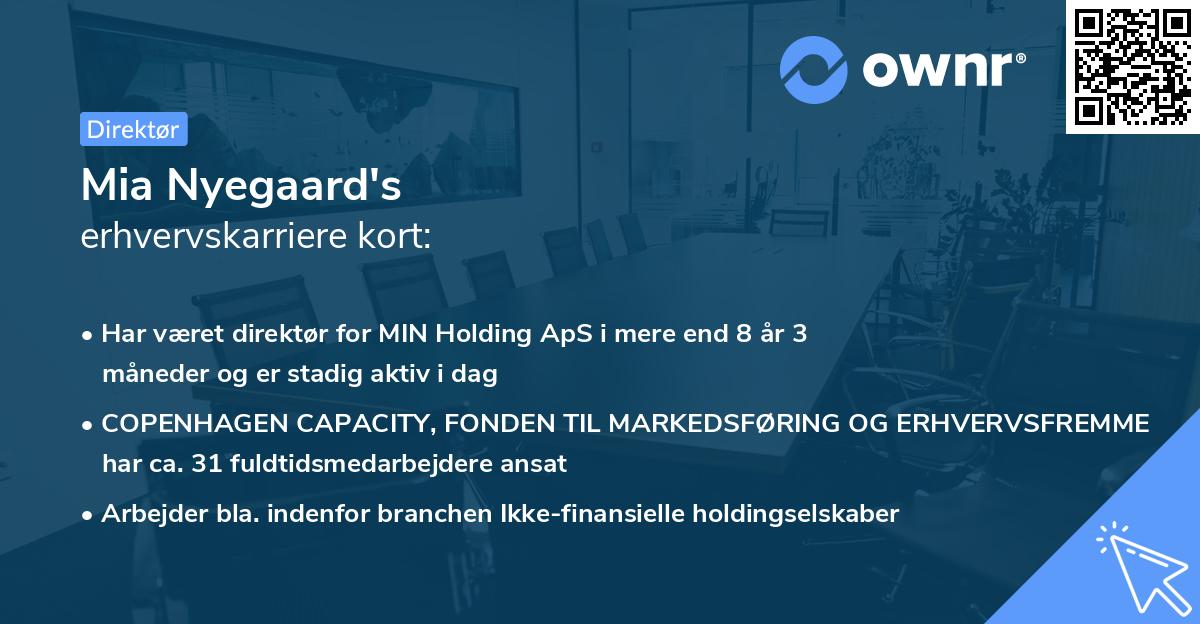 ownr®

Direktør

Mia Nyegaard's
erhvervskarriere kort:

• Har været direktør for MIN Holding ApS i mere end 8 år 3 måneder og er stadig aktiv i dag

• COPENHAGEN CAPACITY, FONDEN TIL MARKEDSFØRING OG ERHVERVSFREMME har ca. 31 fuldtidsmedarbejdere ansat

• Arbejder bla. indenfor branchen Ikke-finansielle holdingselskaber